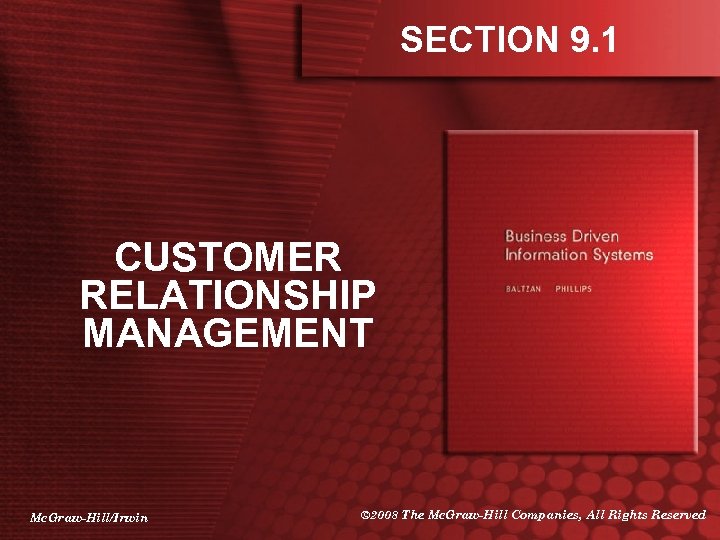 SECTION 9.1

CUSTOMER RELATIONSHIP MANAGEMENT

Business Driven Information Systems

BALTZAN PHILLIPS

McGraw-Hill/Irwin

©2008 The McGraw-Hill Companies, All Rights Reserved